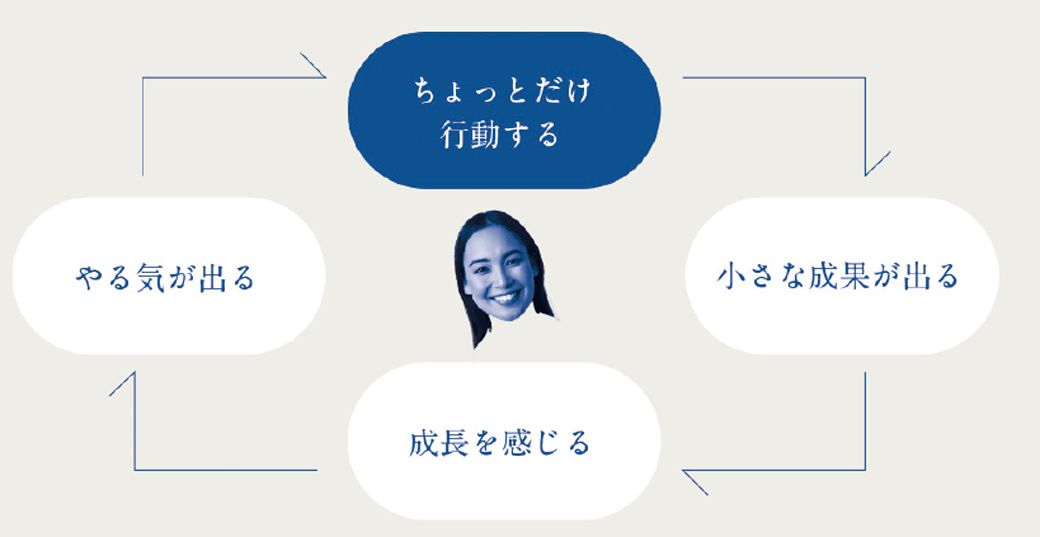 ちょっとだけ
行動する

小さな成果が出る

成長を感じる

やる気が出る